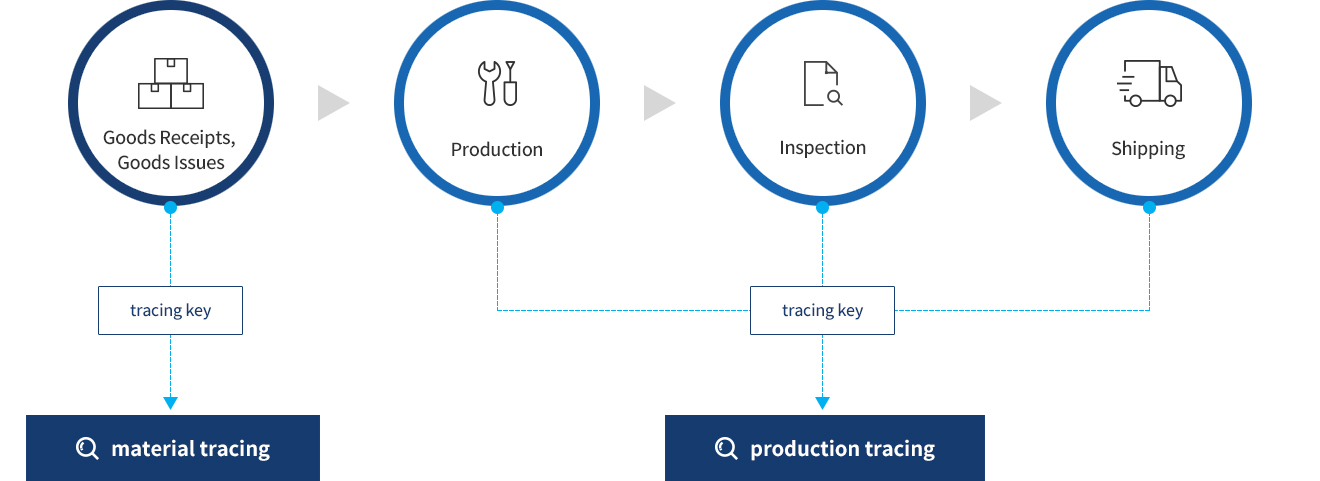 Goods Receipts, Goods Issues

Production

Inspection

Shipping

tracing key

tracing key

material tracing

production tracing